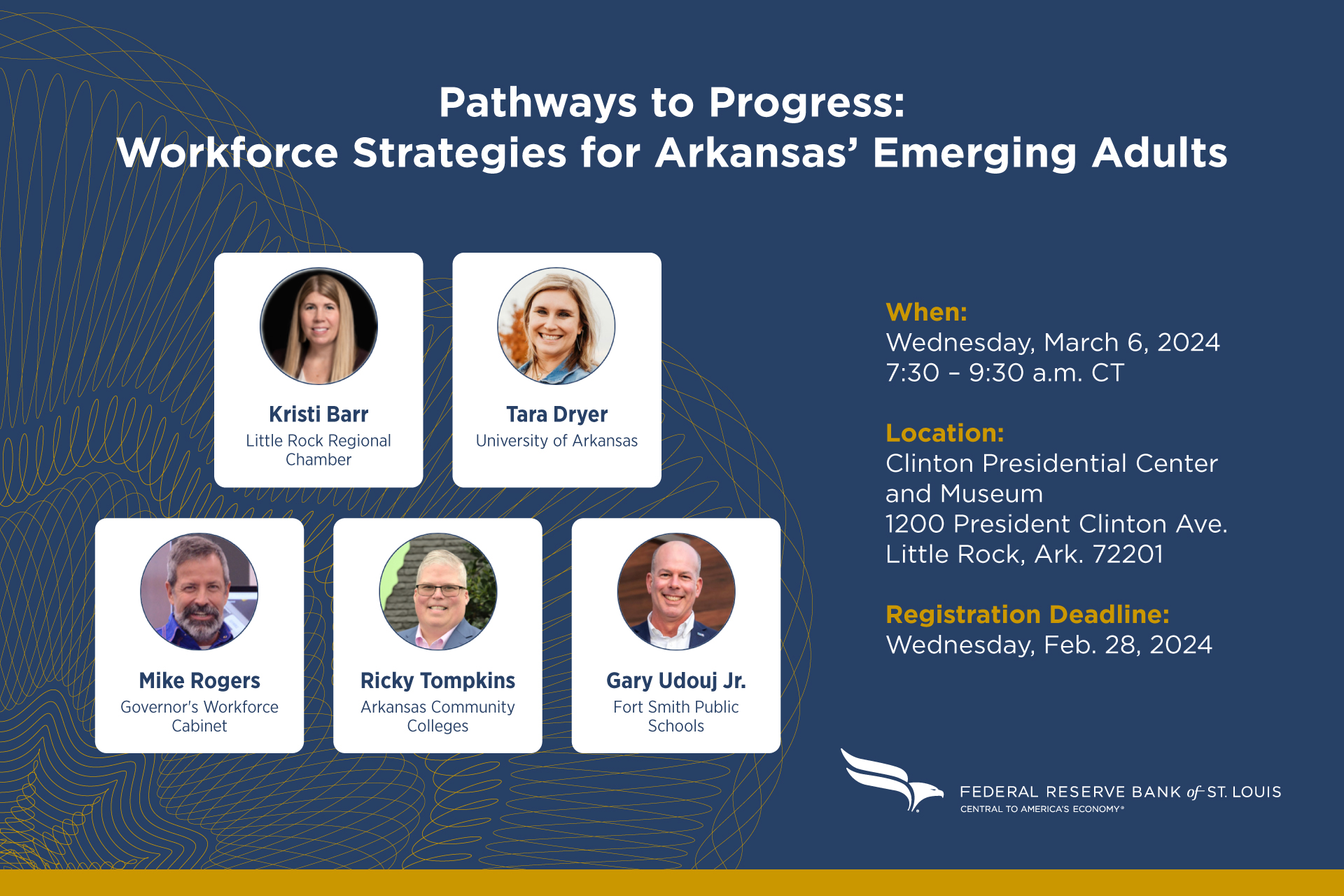 Pathways to Progress:
Workforce Strategies for Arkansas' Emerging Adults

Kristi Barr
Little Rock Regional Chamber

Tara Dryer
University of Arkansas

Mike Rogers
Governor's Workforce Cabinet

Ricky Tompkins
Arkansas Community Colleges

Gary Udouj Jr.
Fort Smith Public Schools

When:
Wednesday, March 6, 2024
7:30 – 9:30 a.m. CT

Location:
Clinton Presidential Center and Museum
1200 President Clinton Ave.
Little Rock, Ark. 72201

Registration Deadline:
Wednesday, Feb. 28, 2024

FEDERAL RESERVE BANK of ST. LOUIS
CENTRAL TO AMERICA'S ECONOMY®